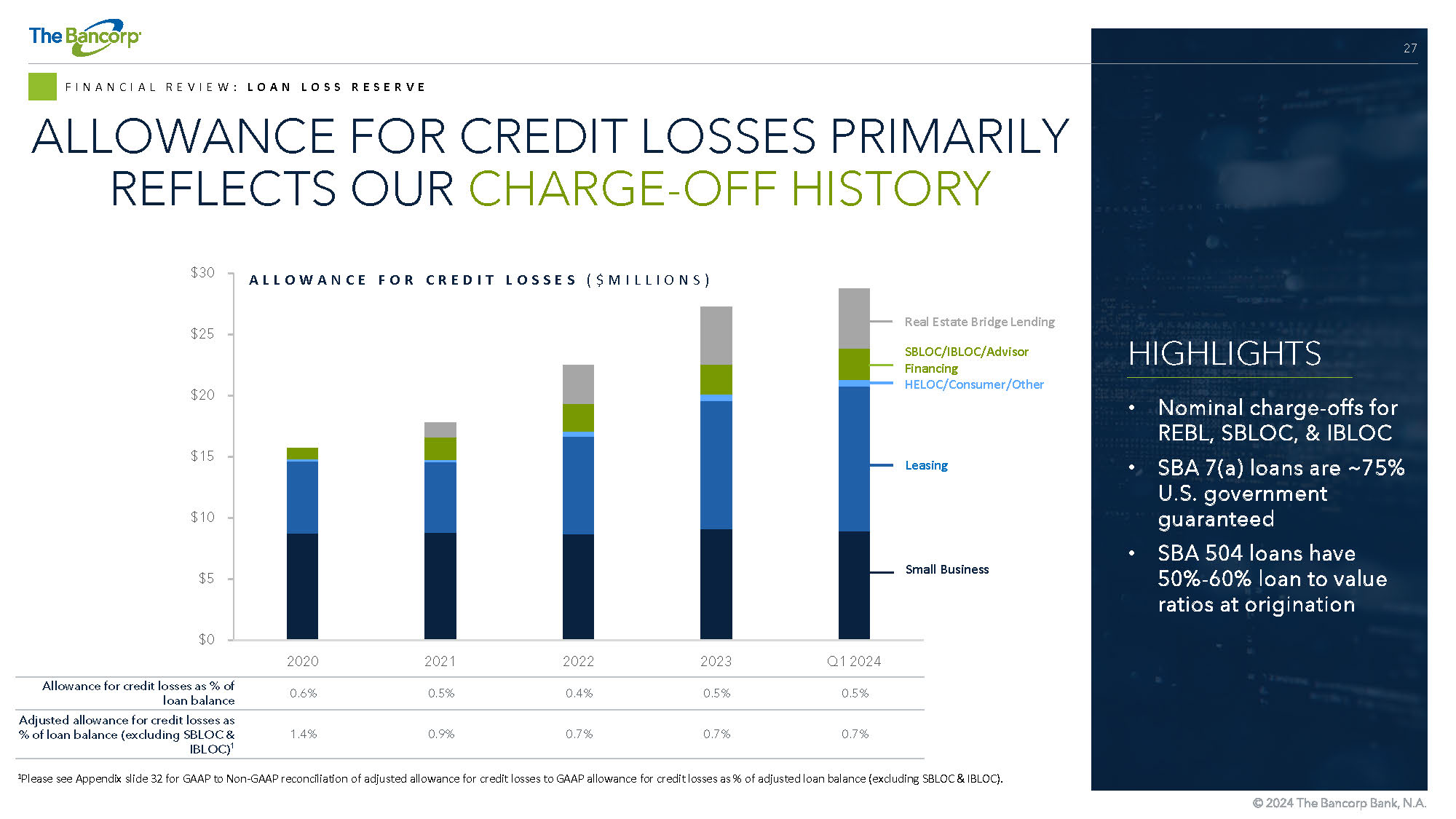 The Bancorp

27

FINANCIAL REVIEW: LOAN LOSS RESERVE

ALLOWANCE FOR CREDIT LOSSES PRIMARILY REFLECTS OUR CHARGE-OFF HISTORY

ALLOWANCE FOR CREDIT LOSSES ($MILLIONS)

$30
$25
$20
$15
$10
$5
$0

Real Estate Bridge Lending
SBLOC/IBLOC/Advisor Financing
HELOC/Consumer/Other
Leasing
Small Business

| | 2020 | 2021 | 2022 | 2023 | Q1 2024 |
|---|---|---|---|---|---|
| Allowance for credit losses as % of loan balance | 0.6% | 0.5% | 0.4% | 0.5% | 0.5% |
| Adjusted allowance for credit losses as % of loan balance (excluding SBLOC & IBLOC)$^{1}$ | 1.4% | 0.9% | 0.7% | 0.7% | 0.7% |

$^{1}$Please see Appendix slide 32 for GAAP to Non-GAAP reconciliation of adjusted allowance for credit losses to GAAP allowance for credit losses as % of adjusted loan balance (excluding SBLOC & IBLOC).

HIGHLIGHTS

• Nominal charge-offs for REBL, SBLOC, & IBLOC
• SBA 7(a) loans are ~75% U.S. government guaranteed
• SBA 504 loans have 50%-60% loan to value ratios at origination

© 2024 The Bancorp Bank, N.A.